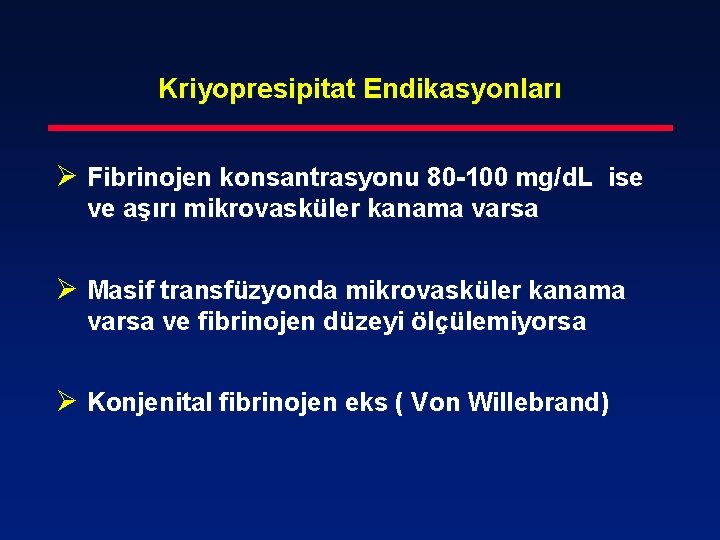 Kriyopresipitat Endikasyonları

➢ Fibrinojen konsantrasyonu 80-100 mg/dL ise ve aşırı mikrovasküler kanama varsa

➢ Masif transfüzyonda mikrovasküler kanama varsa ve fibrinojen düzeyi ölçülemiyorsa

➢ Konjenital fibrinojen eks ( Von Willebrand)